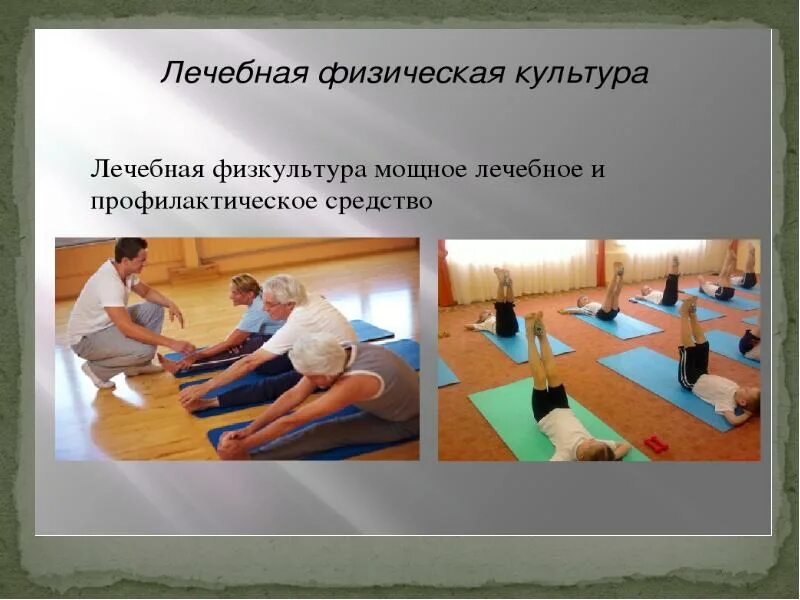 Лечебная физическая культура

Лечебная физкультура мощное лечебное и профилактическое средство